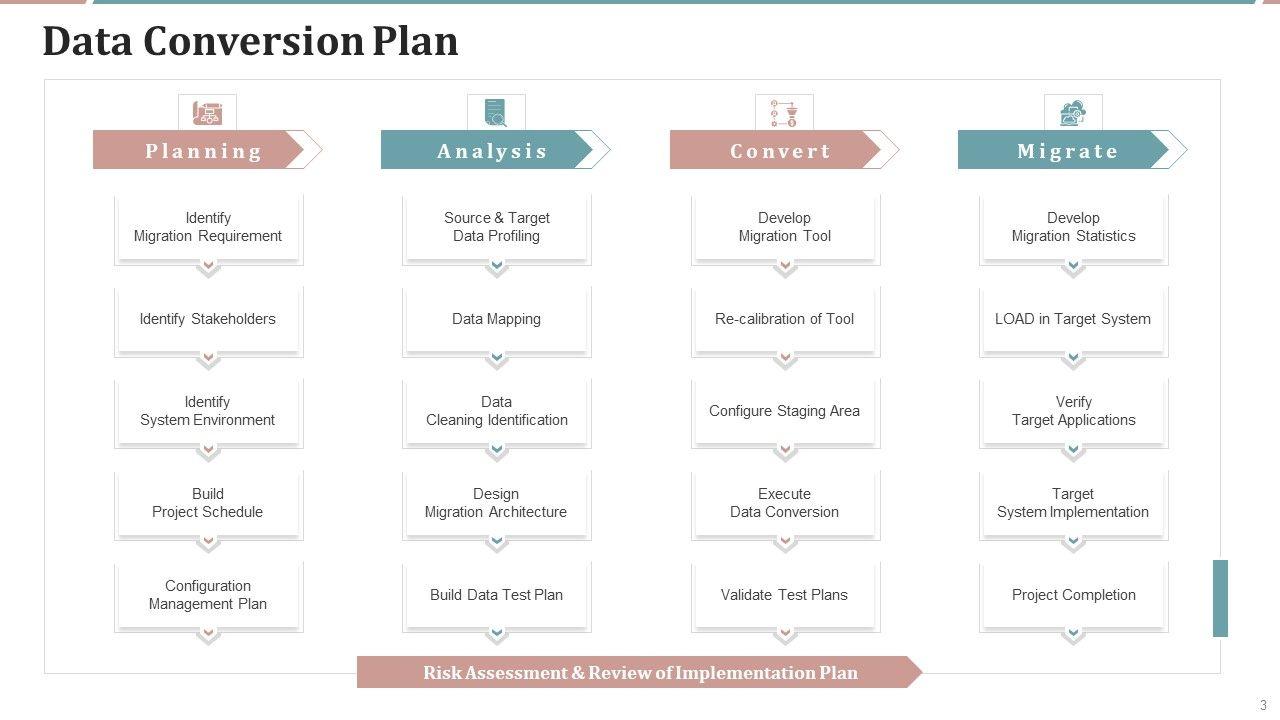 Data Conversion Plan

Planning

Identify Migration Requirement

Identify Stakeholders

Identify System Environment

Build Project Schedule

Configuration Management Plan

Analysis

Source & Target Data Profiling

Data Mapping

Data Cleaning Identification

Design Migration Architecture

Build Data Test Plan

Convert

Develop Migration Tool

Re-calibration of Tool

Configure Staging Area

Execute Data Conversion

Validate Test Plans

Migrate

Develop Migration Statistics

LOAD in Target System

Verify Target Applications

Target System Implementation

Project Completion

Risk Assessment & Review of Implementation Plan

3